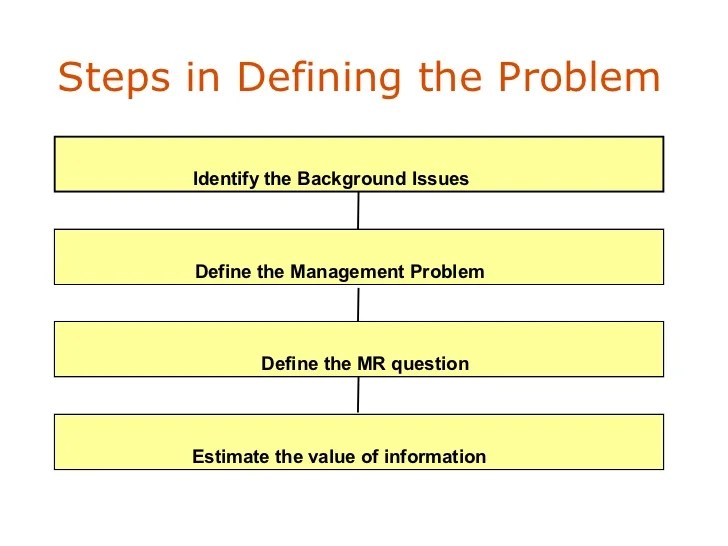 Steps in Defining the Problem

Identify the Background Issues

Define the Management Problem

Define the MR question

Estimate the value of information